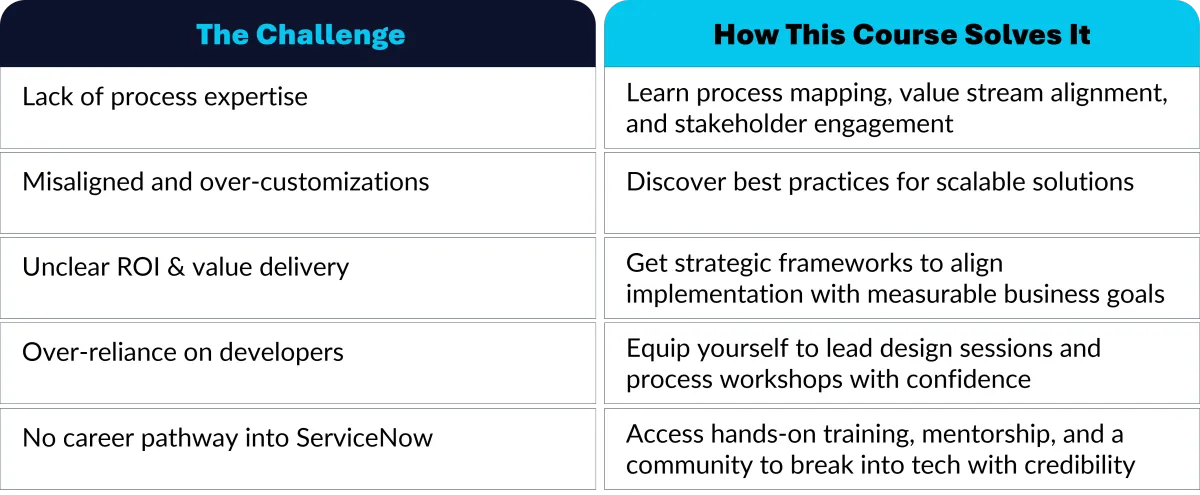 | The Challenge | How This Course Solves It |
|---|---|
| Lack of process expertise | Learn process mapping, value stream alignment, and stakeholder engagement |
| Misaligned and over-customizations | Discover best practices for scalable solutions |
| Unclear ROI & value delivery | Get strategic frameworks to align implementation with measurable business goals |
| Over-reliance on developers | Equip yourself to lead design sessions and process workshops with confidence |
| No career pathway into ServiceNow | Access hands-on training, mentorship, and a community to break into tech with credibility |